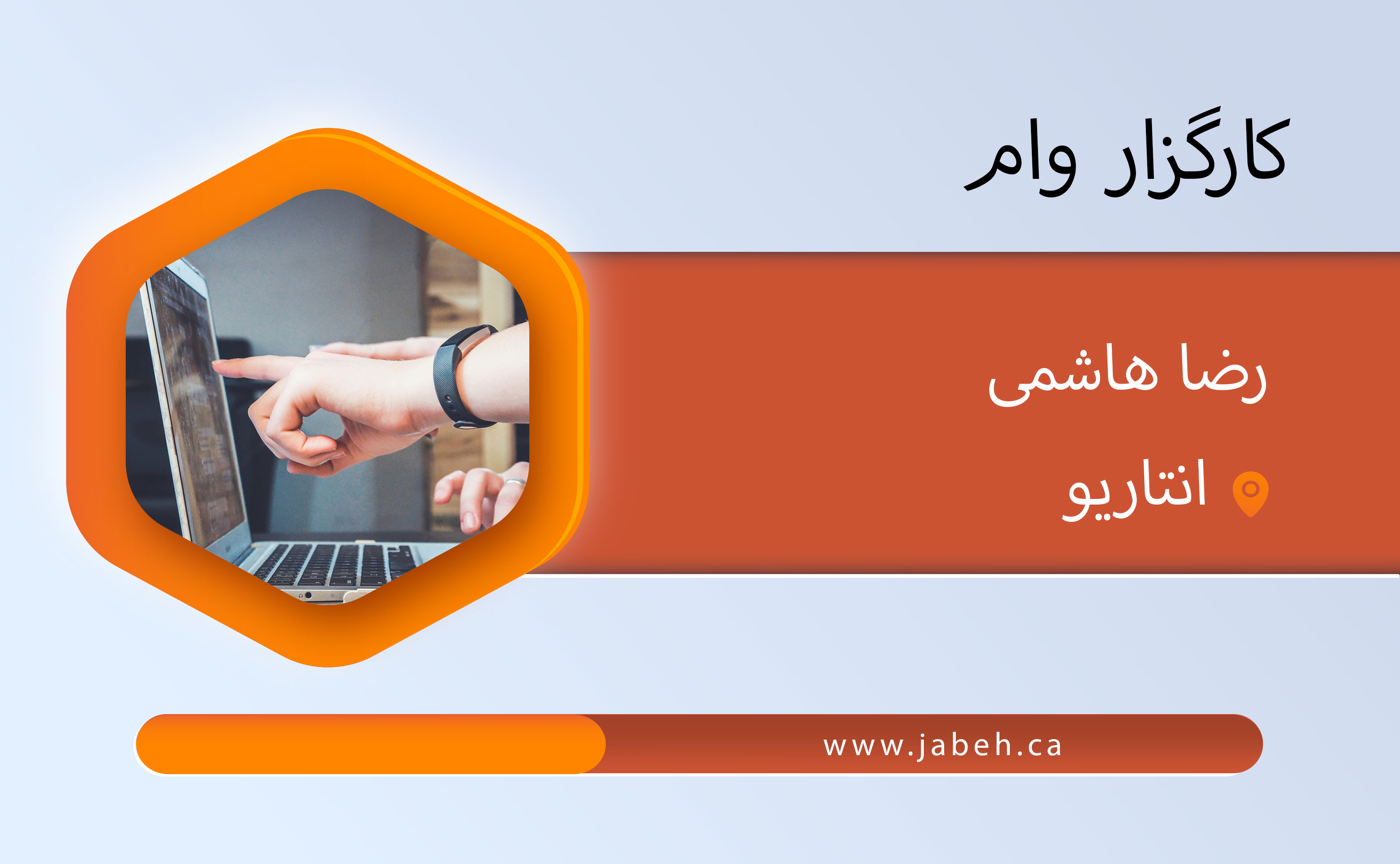 کارگزار وام

رضا هاشمی

انتاریو

www.jabeh.ca